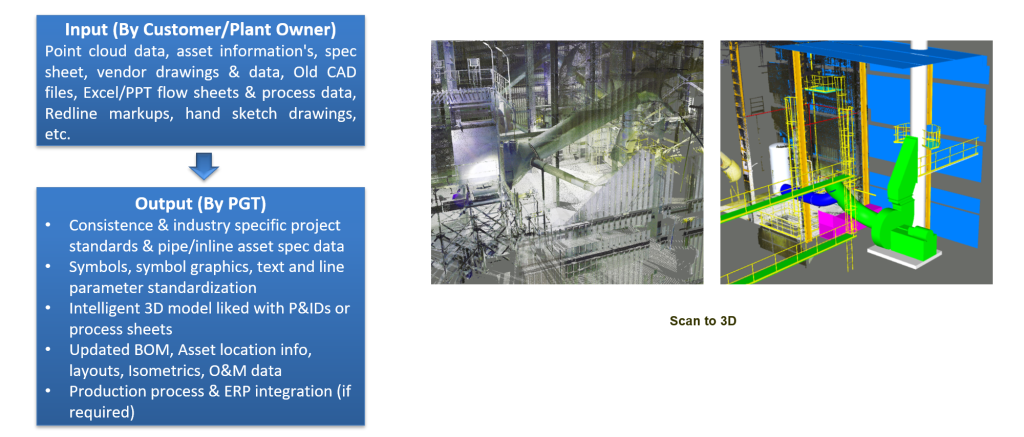 Input (By Customer/Plant Owner)
Point cloud data, asset information's, spec sheet, vendor drawings & data, Old CAD files, Excel/PPT flow sheets & process data, Redline markups, hand sketch drawings, etc.

Output (By PGT)
• Consistence & industry specific project standards & pipe/inline asset spec data
• Symbols, symbol graphics, text and line parameter standardization
• Intelligent 3D model liked with P&IDs or process sheets
• Updated BOM, Asset location info, layouts, Isometrics, O&M data
• Production process & ERP integration (if required)

Scan to 3D